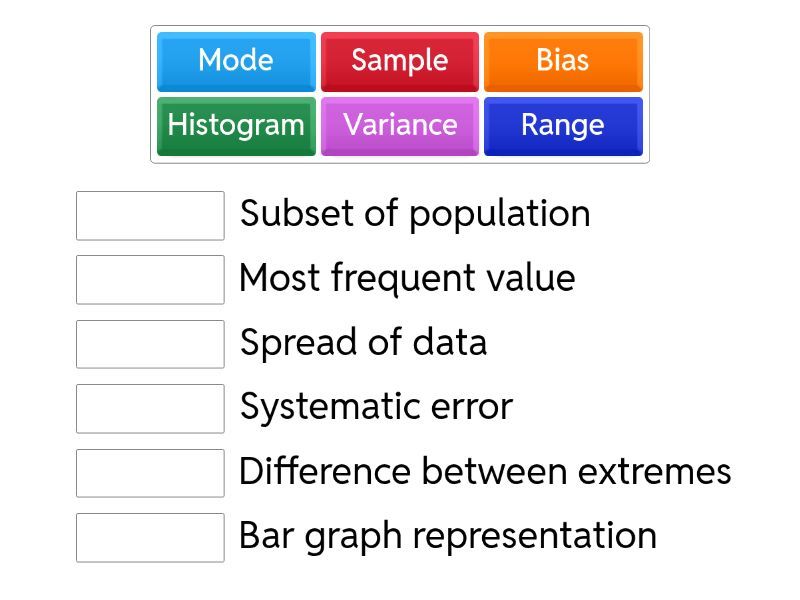 Mode
Sample
Bias
Histogram
Variance
Range

Subset of population

Most frequent value

Spread of data

Systematic error

Difference between extremes

Bar graph representation